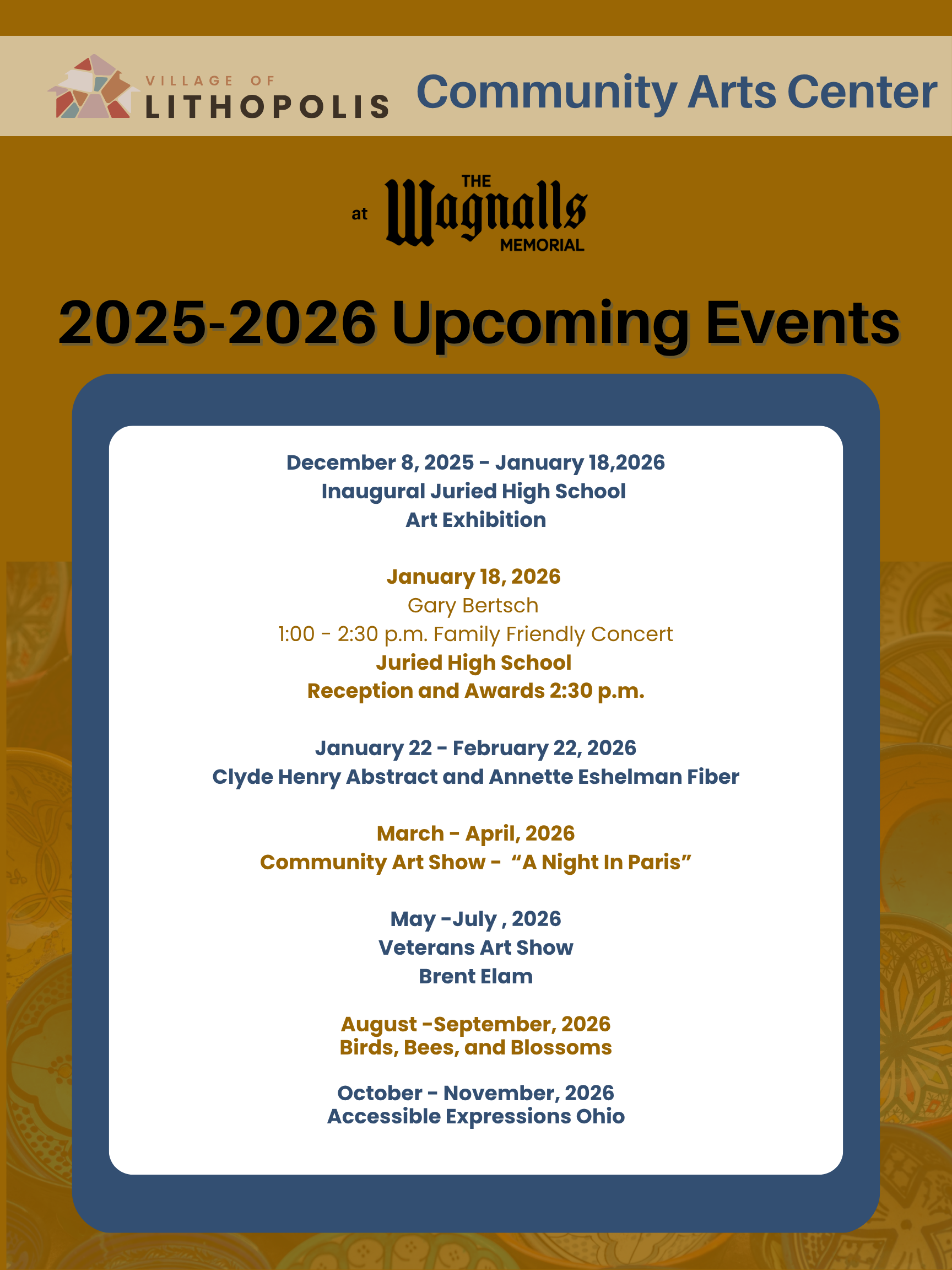 VILLAGE OF LITHOPOLIS

Community Arts Center

at THE Wagnalls MEMORIAL

2025-2026 Upcoming Events

December 8, 2025 - January 18,2026
Inaugural Juried High School
Art Exhibition

January 18, 2026
Gary Bertsch
1:00 - 2:30 p.m. Family Friendly Concert
Juried High School
Reception and Awards 2:30 p.m.

January 22 - February 22, 2026
Clyde Henry Abstract and Annette Eshelman Fiber

March - April, 2026
Community Art Show - "A Night In Paris"

May -July , 2026
Veterans Art Show
Brent Elam

August -September, 2026
Birds, Bees, and Blossoms

October - November, 2026
Accessible Expressions Ohio